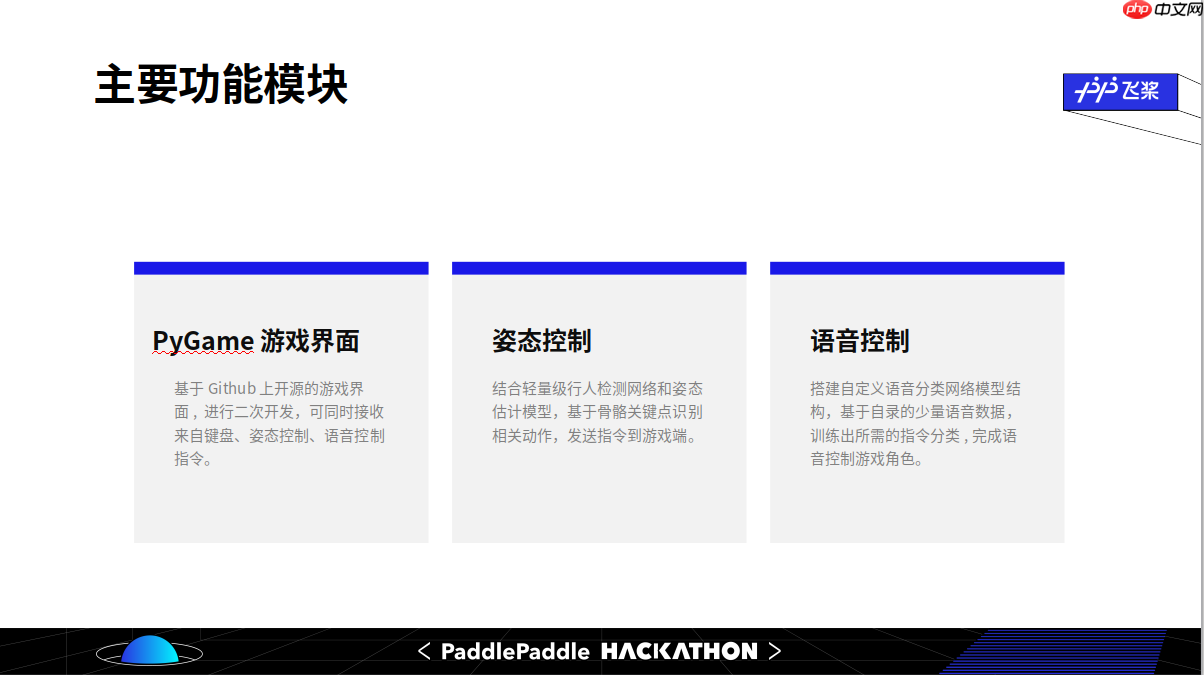 php 中文网

主要功能模块

飞桨

PyGame 游戏界面

基于 Github 上开源的游戏界面，进行二次开发，可同时接收来自键盘、姿态控制、语音控制指令。

姿态控制

结合轻量级行人检测网络和姿态估计模型，基于骨骼关键点识别相关动作，发送指令到游戏端。

语音控制

搭建自定义语音分类网络模型结构，基于自录的少量语音数据，训练出所需的指令分类，完成语音控制游戏角色。

< PaddlePaddle HACKATHON >